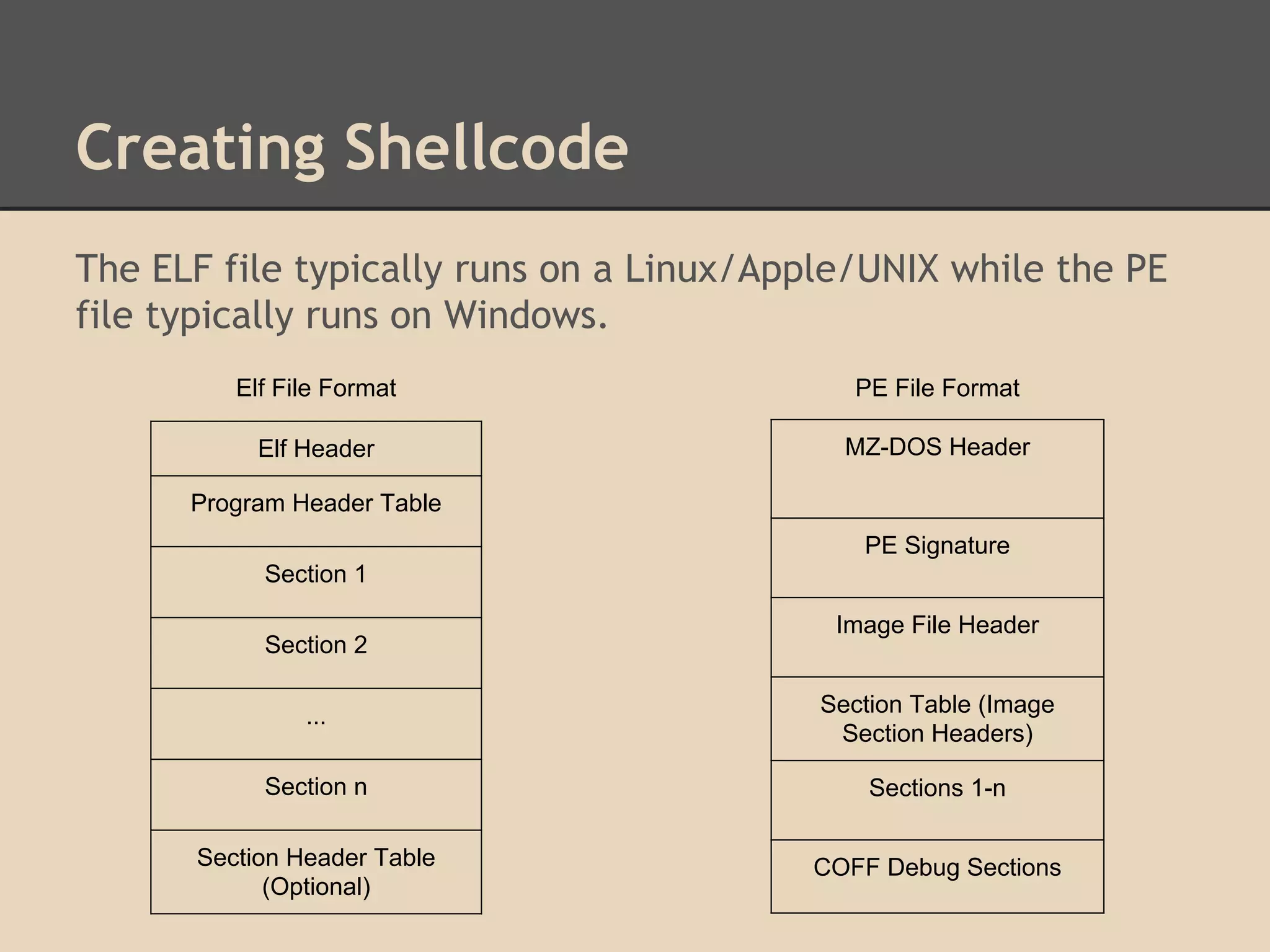 Creating Shellcode

The ELF file typically runs on a Linux/Apple/UNIX while the PE file typically runs on Windows.

Elf File Format

| Elf Header |
|---|
| Program Header Table |
| Section 1 |
| Section 2 |
| ... |
| Section n |
| Section Header Table (Optional) |

PE File Format

| MZ-DOS Header |
|---|
| PE Signature |
| Image File Header |
| Section Table (Image Section Headers) |
| Sections 1-n |
| COFF Debug Sections |